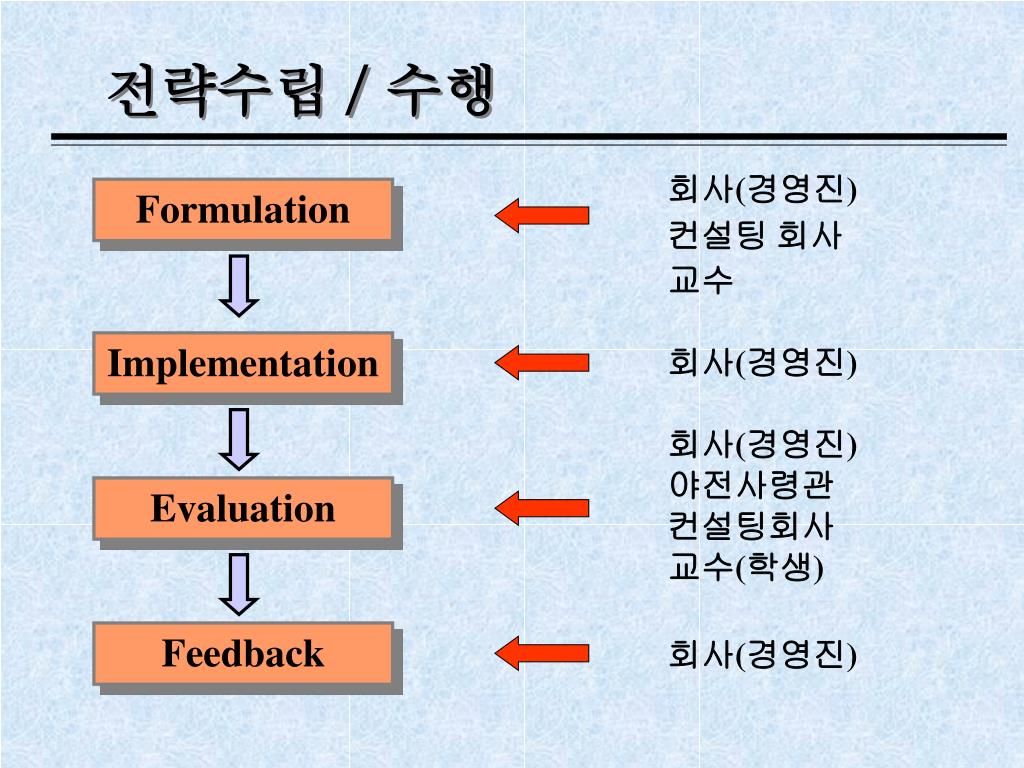 전략수립 / 수행

Formulation

회사(경영진)
컨설팅 회사
교수

Implementation

회사(경영진)

Evaluation

회사(경영진)
야전사령관
컨설팅회사
교수(학생)

Feedback

회사(경영진)